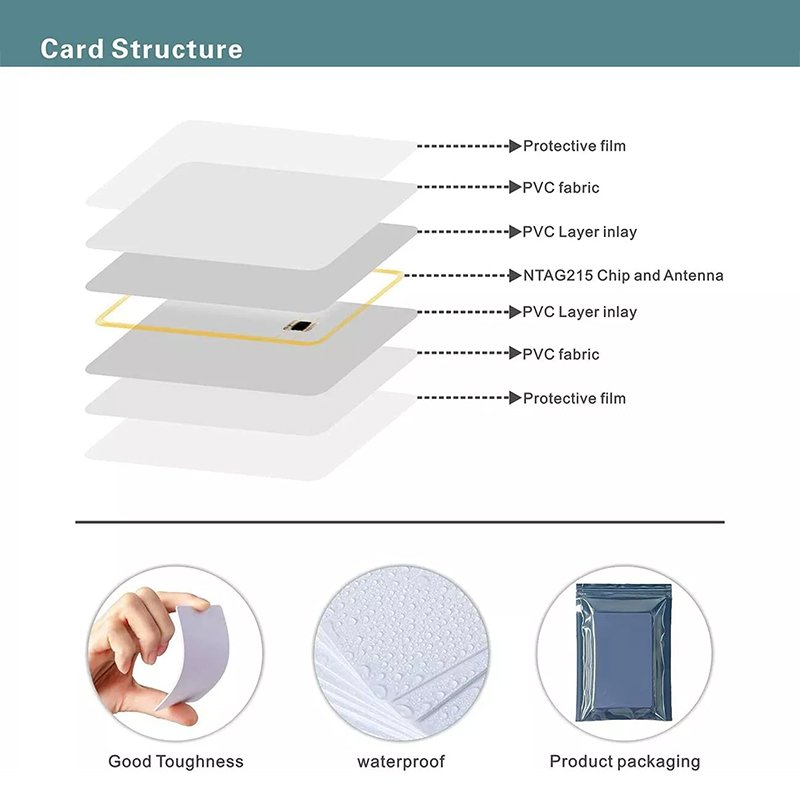 Card Structure

Protective film
PVC fabric
PVC Layer inlay
NTAG215 Chip and Antenna
PVC Layer inlay
PVC fabric
Protective film

Good Toughness
waterproof
Product packaging